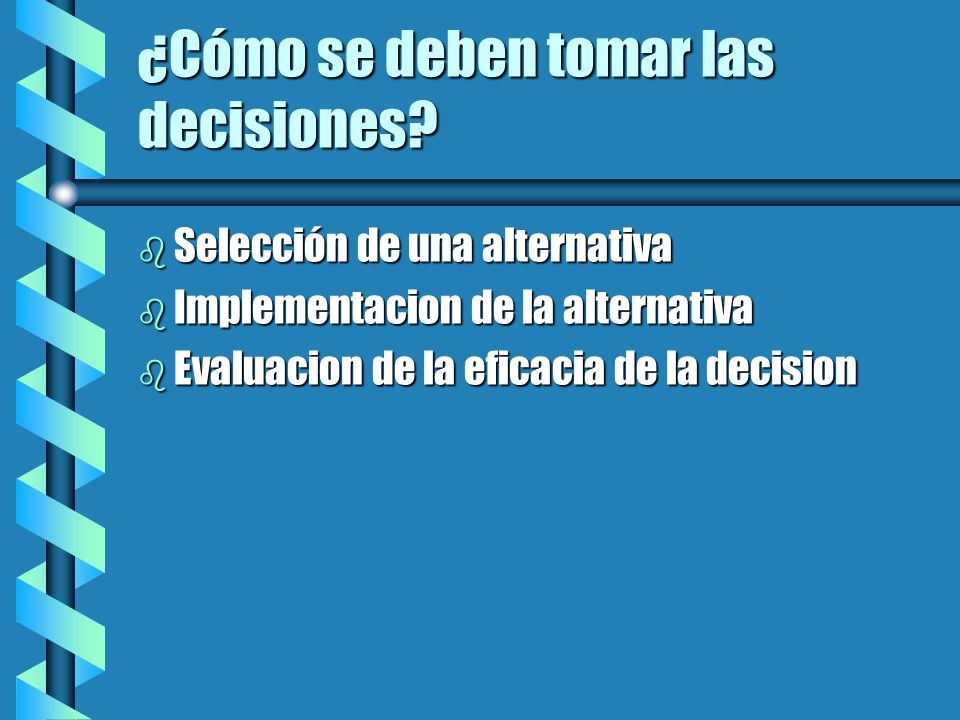 ¿Cómo se deben tomar las decisiones?

Selección de una alternativa
Implementacion de la alternativa
Evaluacion de la eficacia de la decision